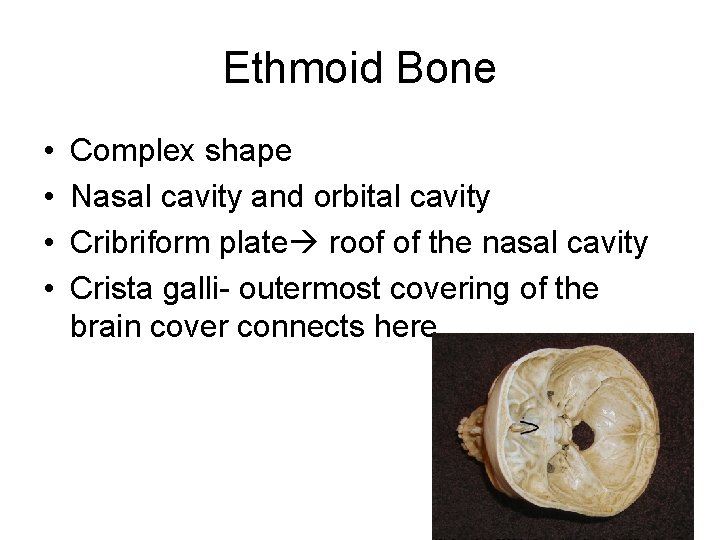 Ethmoid Bone

• Complex shape
• Nasal cavity and orbital cavity
• Cribriform plate→ roof of the nasal cavity
• Crista galli- outermost covering of the brain cover connects here